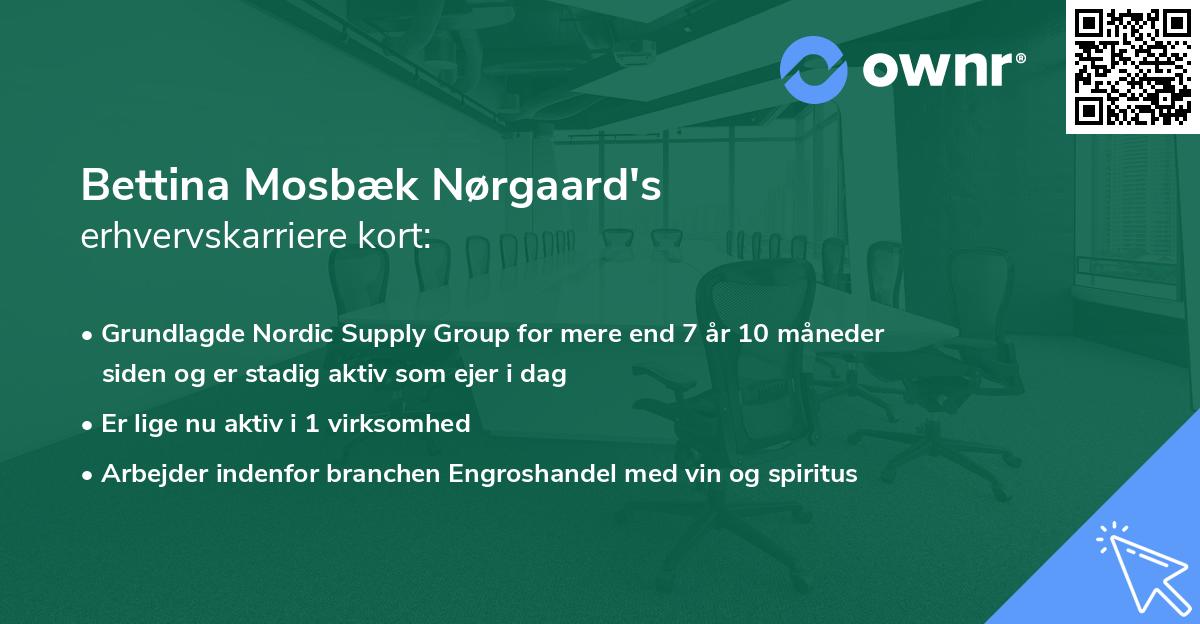 ownr®

Bettina Mosbæk Nørgaard's erhvervskarriere kort:

• Grundlagde Nordic Supply Group for mere end 7 år 10 måneder siden og er stadig aktiv som ejer i dag

• Er lige nu aktiv i 1 virksomhed

• Arbejder indenfor branchen Engroshandel med vin og spiritus